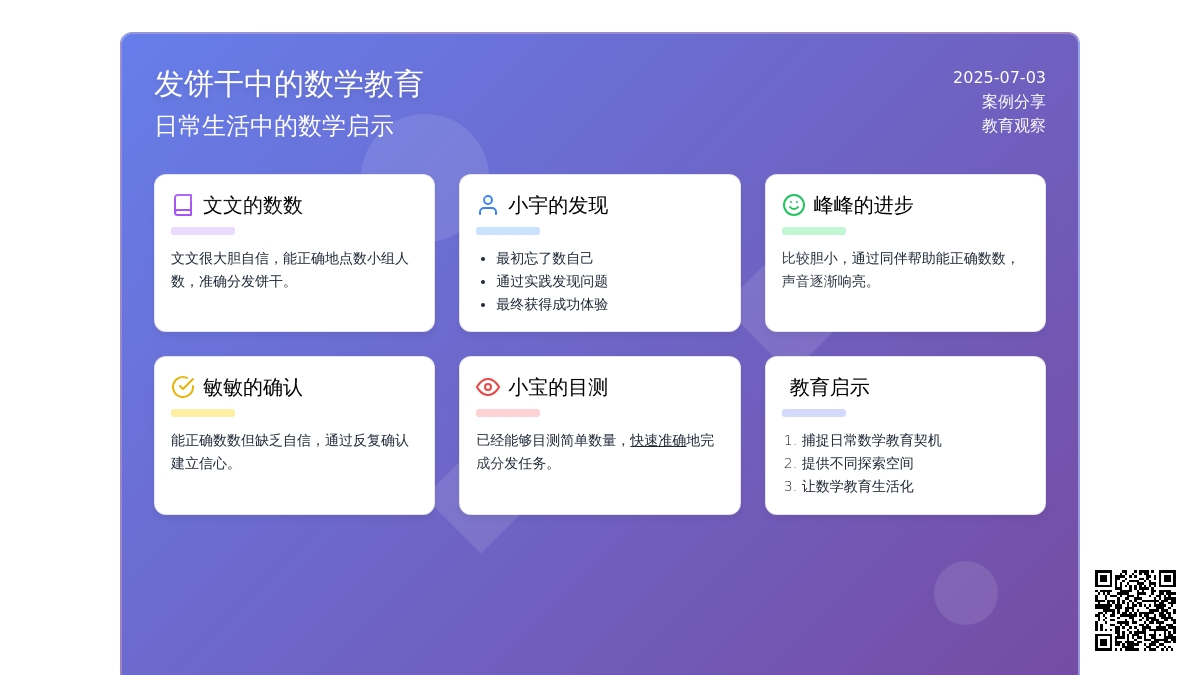 发饼干中的数学教育
日常生活中的数学启示

2025-07-03
案例分享
教育观察

文文的数数

文文很大胆自信，能正确地点数小组人数，准确分发饼干。

小宇的发现

- 最初忘了数自己
- 通过实践发现问题
- 最终获得成功体验

峰峰的进步

比较胆小，通过同伴帮助能正确数数，声音逐渐响亮。

敏敏的确认

能正确数数但缺乏自信，通过反复确认建立信心。

小宝的目测

已经能够目测简单数量，快速准确地完成分发任务。

教育启示

1. 捕捉日常数学教育契机
2. 提供不同探索空间
3. 让数学教育生活化